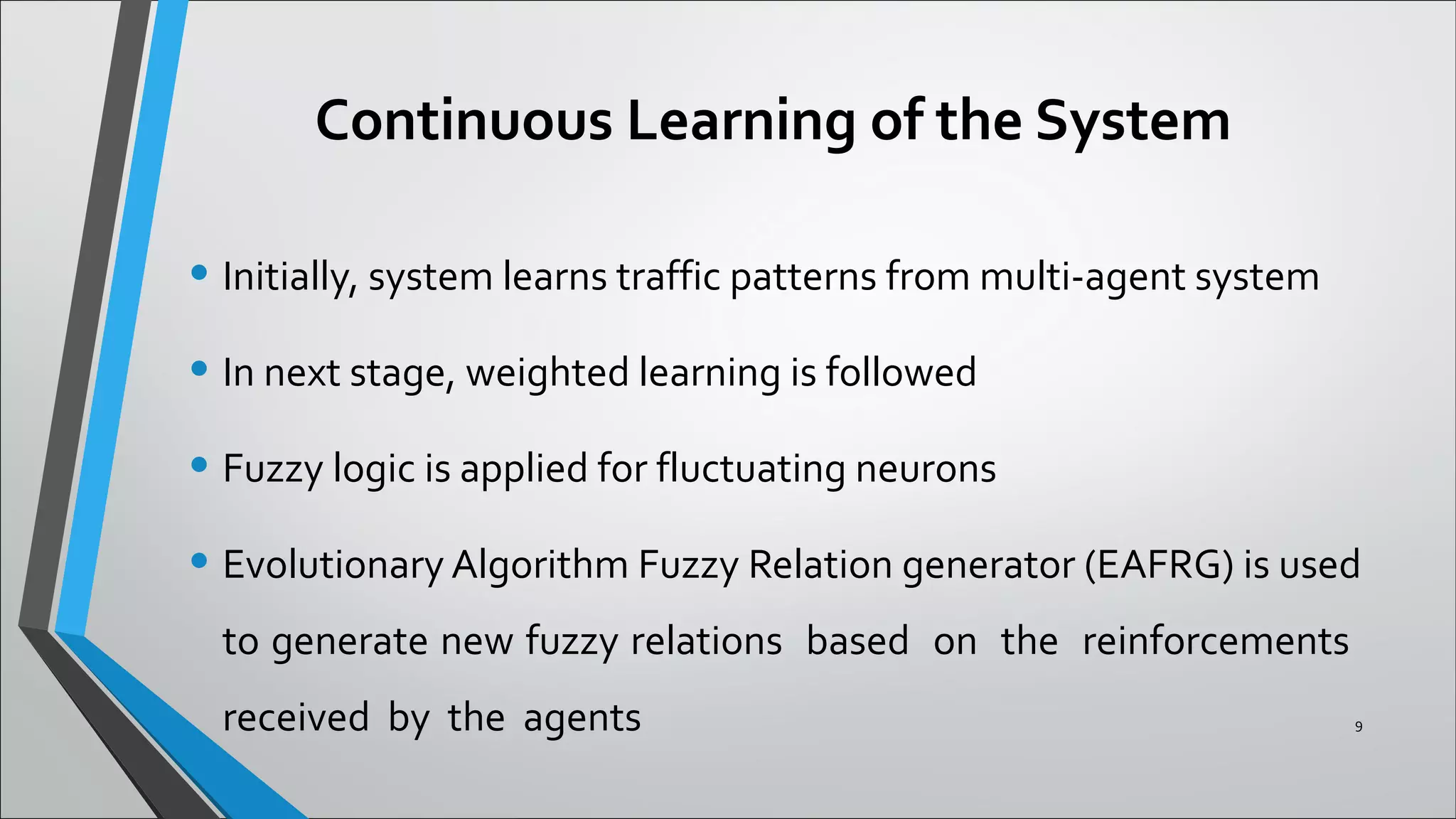 Continuous Learning of the System

• Initially, system learns traffic patterns from multi-agent system

• In next stage, weighted learning is followed

• Fuzzy logic is applied for fluctuating neurons

• Evolutionary Algorithm Fuzzy Relation generator (EAFRG) is used to generate new fuzzy relations based on the reinforcements received by the agents

9